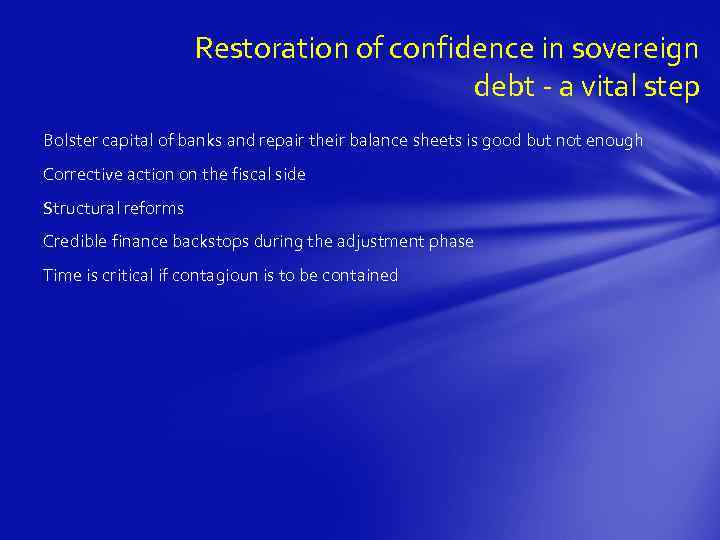 Restoration of confidence in sovereign debt - a vital step

Bolster capital of banks and repair their balance sheets is good but not enough

Corrective action on the fiscal side

Structural reforms

Credible finance backstops during the adjustment phase

Time is critical if contagioun is to be contained